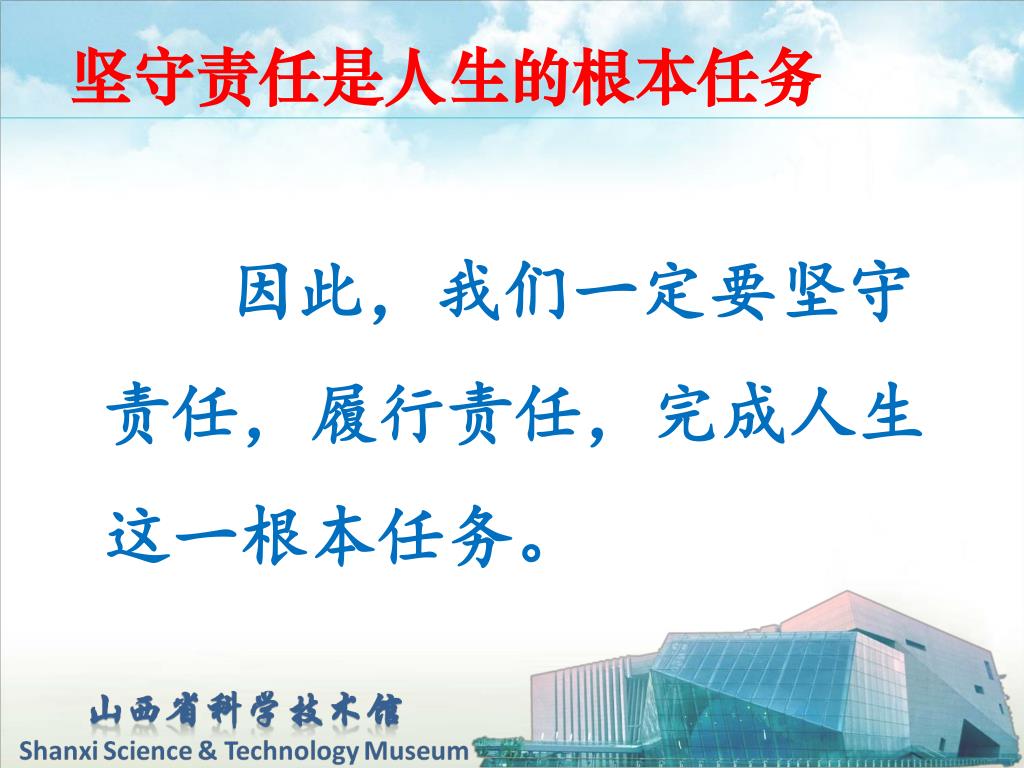 坚守责任是人生的根本任务

因此，我们一定要坚守责任，履行责任，完成人生这一根本任务。

山西省科学技术馆
Shanxi Science & Technology Museum